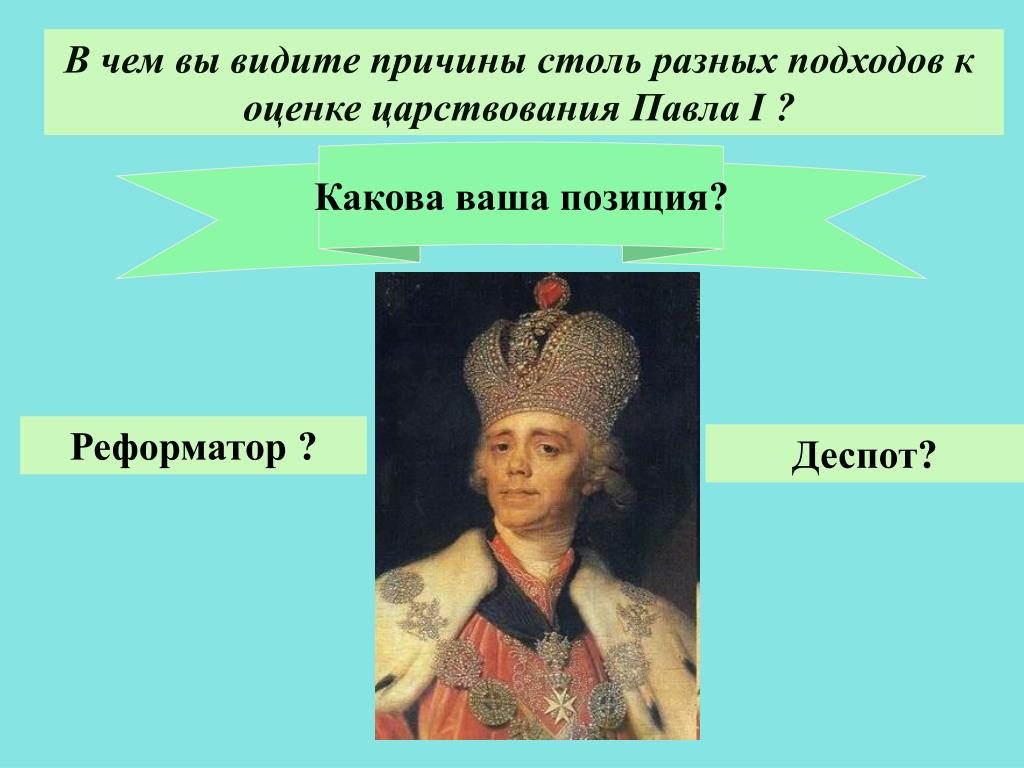 В чем вы видите причины столь разных подходов к оценке царствования Павла I ?

Какова ваша позиция?

Реформатор ?

Деспот?